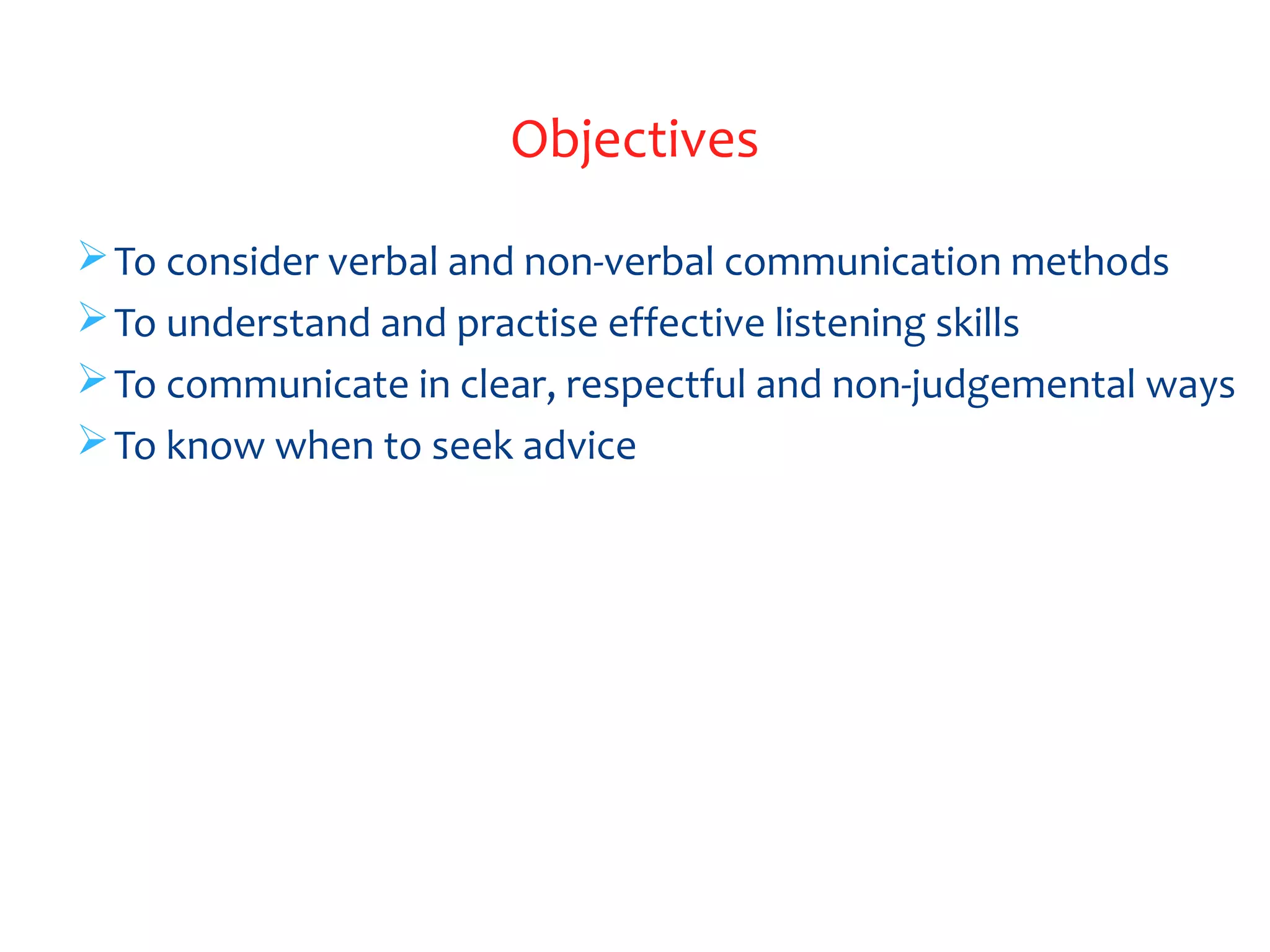 Objectives

➢ To consider verbal and non-verbal communication methods
➢ To understand and practise effective listening skills
➢ To communicate in clear, respectful and non-judgemental ways
➢ To know when to seek advice